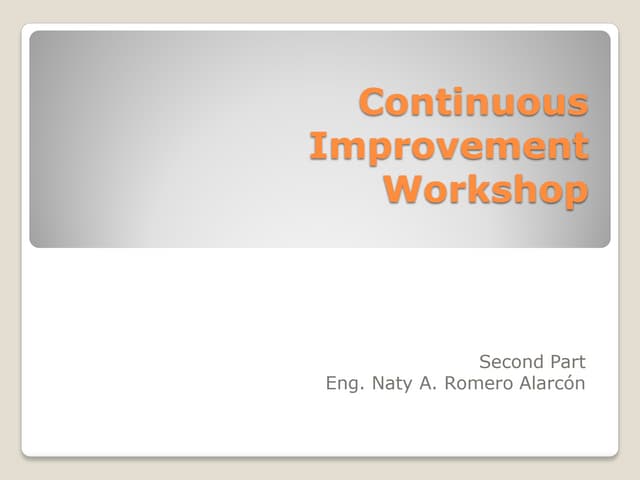 Continuous Improvement Workshop

Second Part
Eng. Naty A. Romero Alarcón